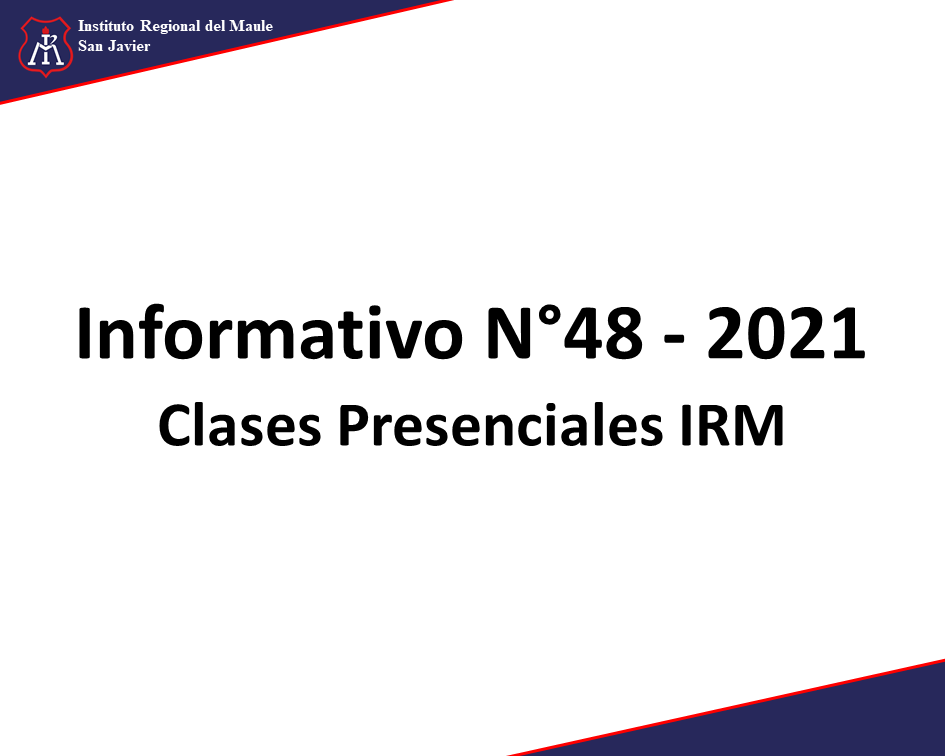 Instituto Regional del Maule
San Javier

Informativo N°48 - 2021
Clases Presenciales IRM